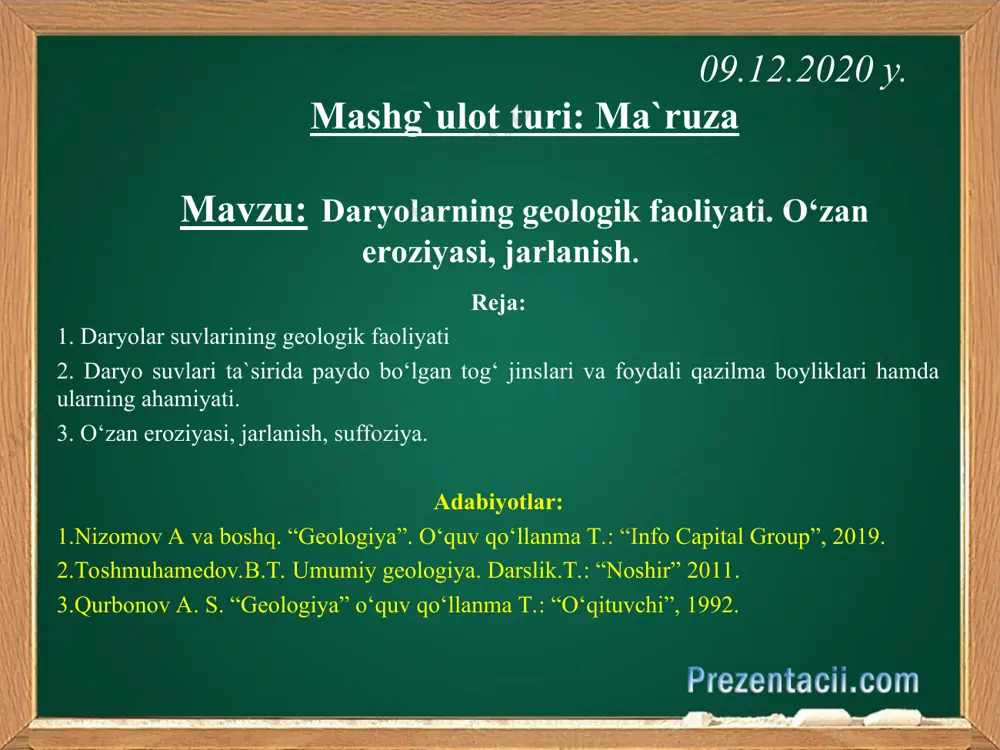 09.12.2020 y.

Mashg`ulot turi: Ma`ruza

Mavzu: Daryolarning geologik faoliyati. O‘zan eroziyasi, jarlanish.

Reja:

1. Daryolar suvlarining geologik faoliyati

2. Daryo suvlari ta`sirida paydo bo‘lgan tog‘ jinslari va foydali qazilma boyliklari hamda ularning ahamiyati.

3. O‘zan eroziyasi, jarlanish, suffoziya.

Adabiyotlar:

1.Nizomov A va boshq. “Geologiya”. O‘quv qo‘llanma T.: “Info Capital Group”, 2019.

2.Toshmuhamedov.B.T. Umumiy geologiya. Darslik.T.: “Noshir” 2011.

3.Qurbonov A. S. “Geologiya” o‘quv qo‘llanma T.: “O‘qituvchi”, 1992.

Prezentacii.com